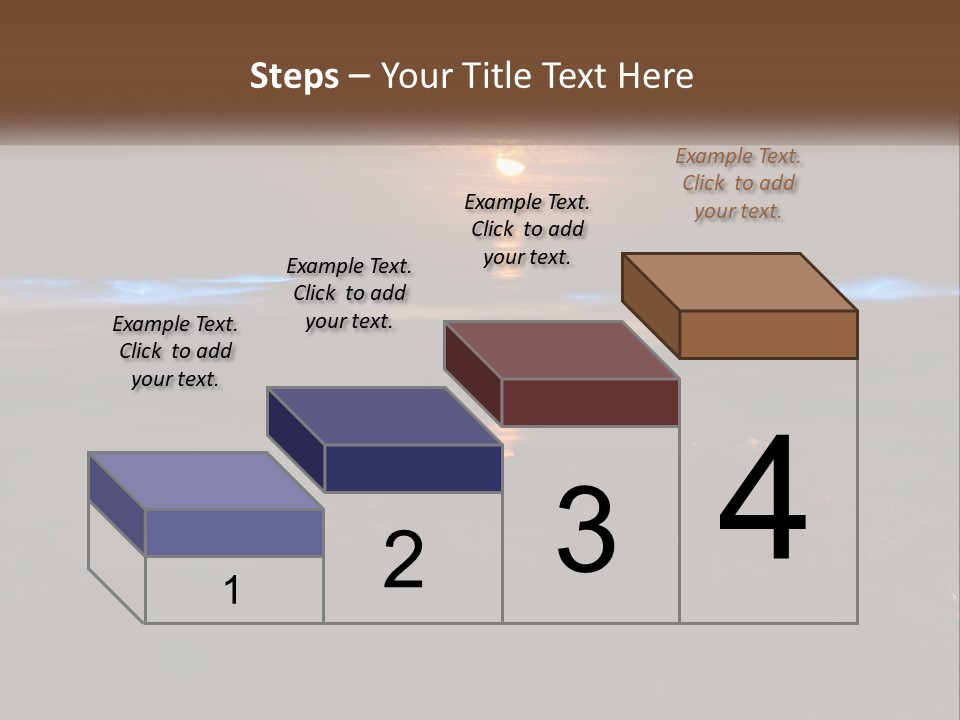 Steps – Your Title Text Here

Example Text. Click to add your text.

Example Text. Click to add your text.

Example Text. Click to add your text.

Example Text. Click to add your text.

1

2

3

4